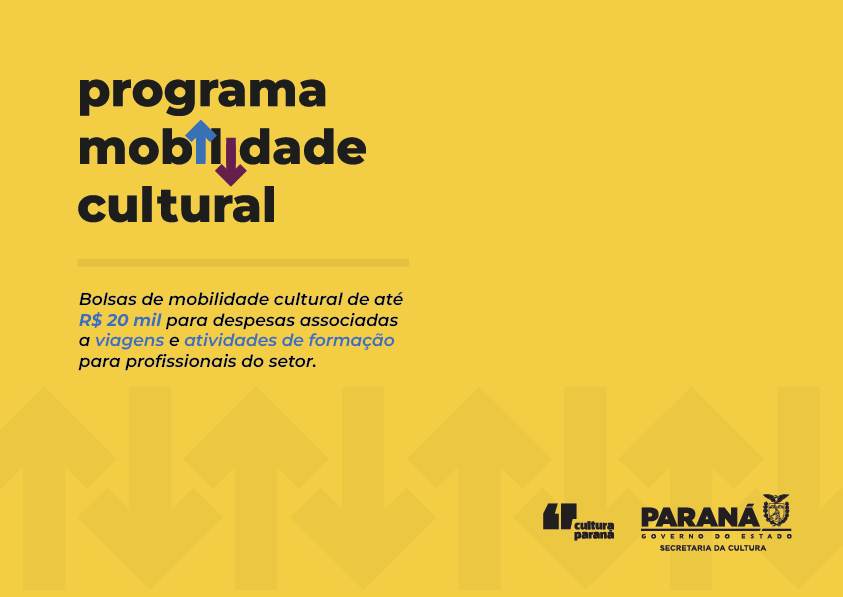 programa
mobilidade
cultural

Bolsas de mobilidade cultural de até R$ 20 mil para despesas associadas a viagens e atividades de formação para profissionais do setor.

cultura paraná

PARANÁ
GOVERNO DO ESTADO
SECRETARIA DA CULTURA